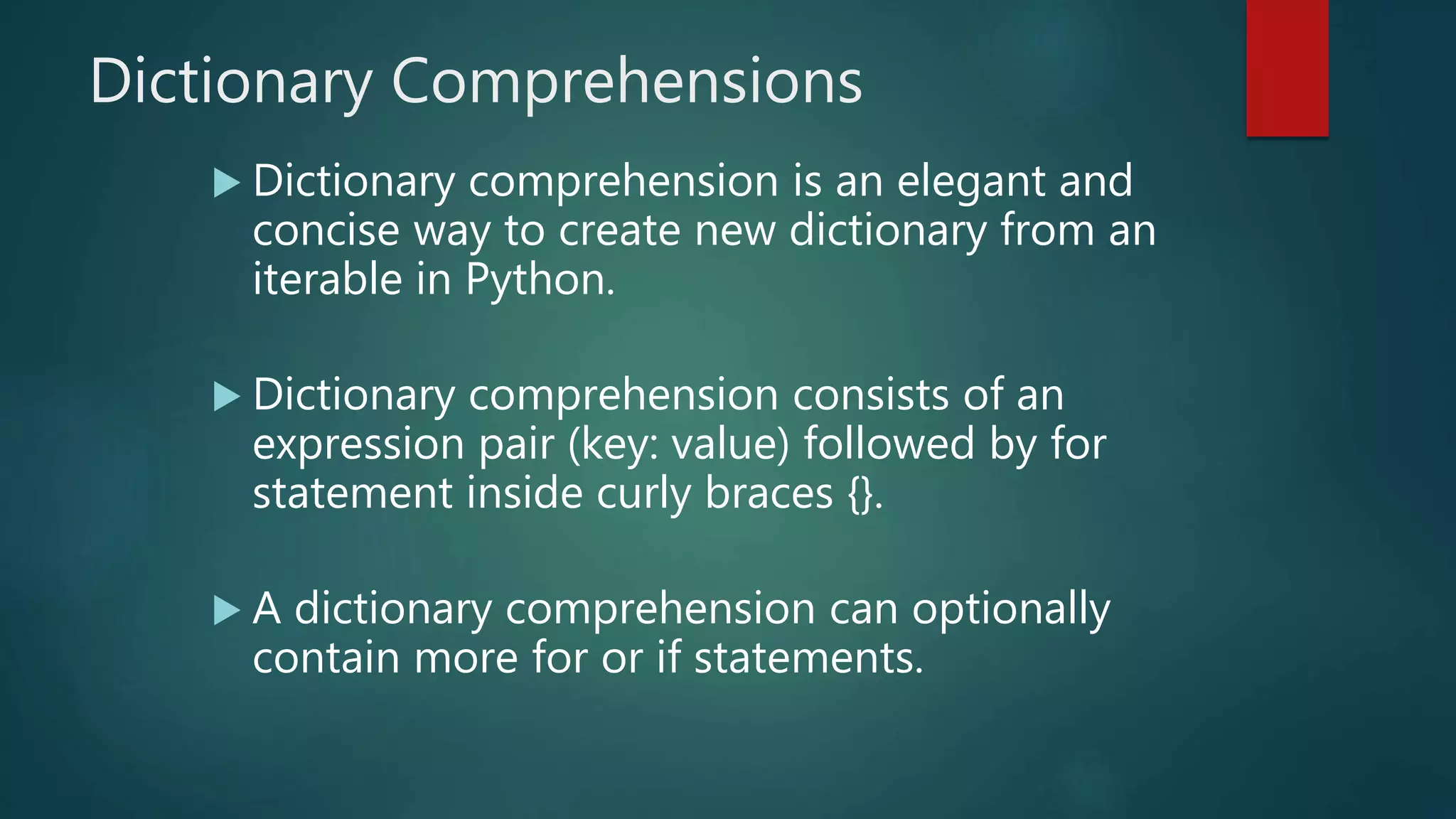 Dictionary Comprehensions

▶ Dictionary comprehension is an elegant and concise way to create new dictionary from an iterable in Python.

▶ Dictionary comprehension consists of an expression pair (key: value) followed by for statement inside curly braces {}.

▶ A dictionary comprehension can optionally contain more for or if statements.